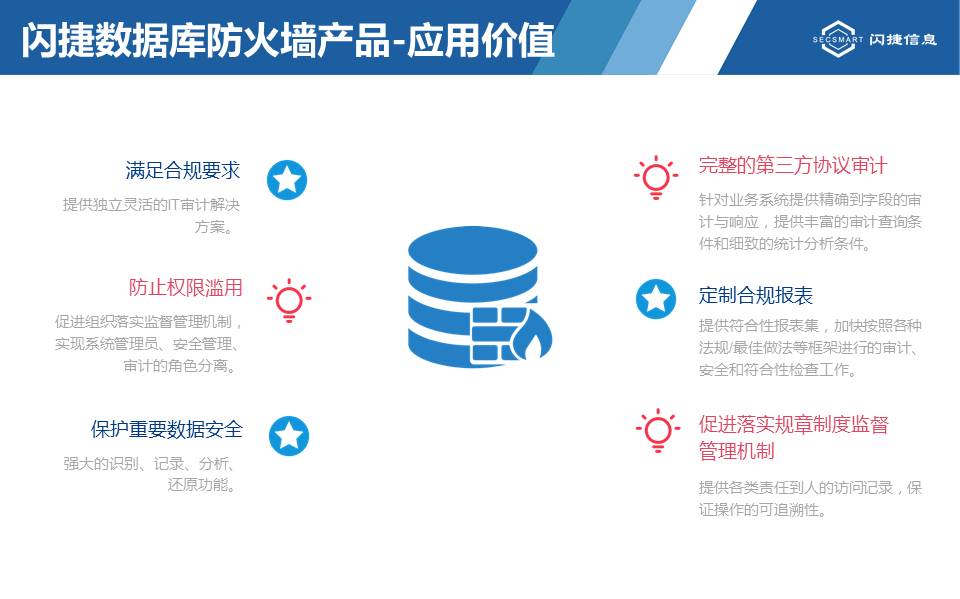 闪捷数据库防火墙产品-应用价值

SECSMART 闪捷信息

满足合规要求

提供独立灵活的IT审计解决方案。

防止权限滥用

促进组织落实监督管理机制，实现系统管理员、安全管理、审计的角色分离。

保护重要数据安全

强大的识别、记录、分析、还原功能。

完整的第三方协议审计

针对业务系统提供精确到字段的审计与响应，提供丰富的审计查询条件和细致的统计分析条件。

定制合规报表

提供符合性报表集，加快按照各种法规/最佳做法等框架进行的审计、安全和符合性检查工作。

促进落实规章制度监督管理机制

提供各类责任到人的访问记录，保证操作的可追溯性。